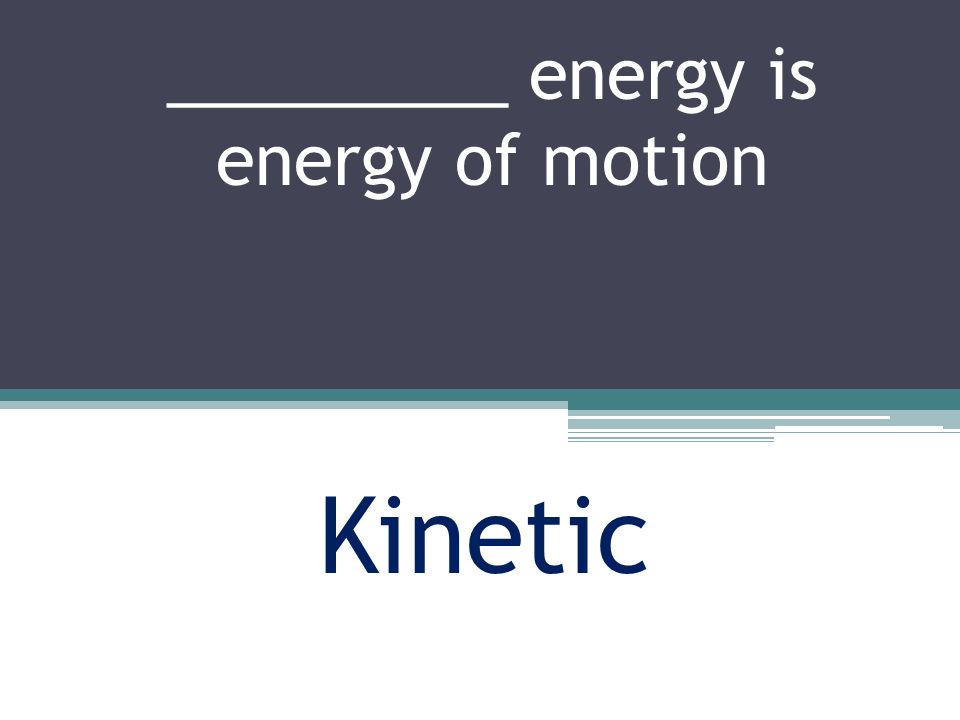 __________ energy is energy of motion

Kinetic